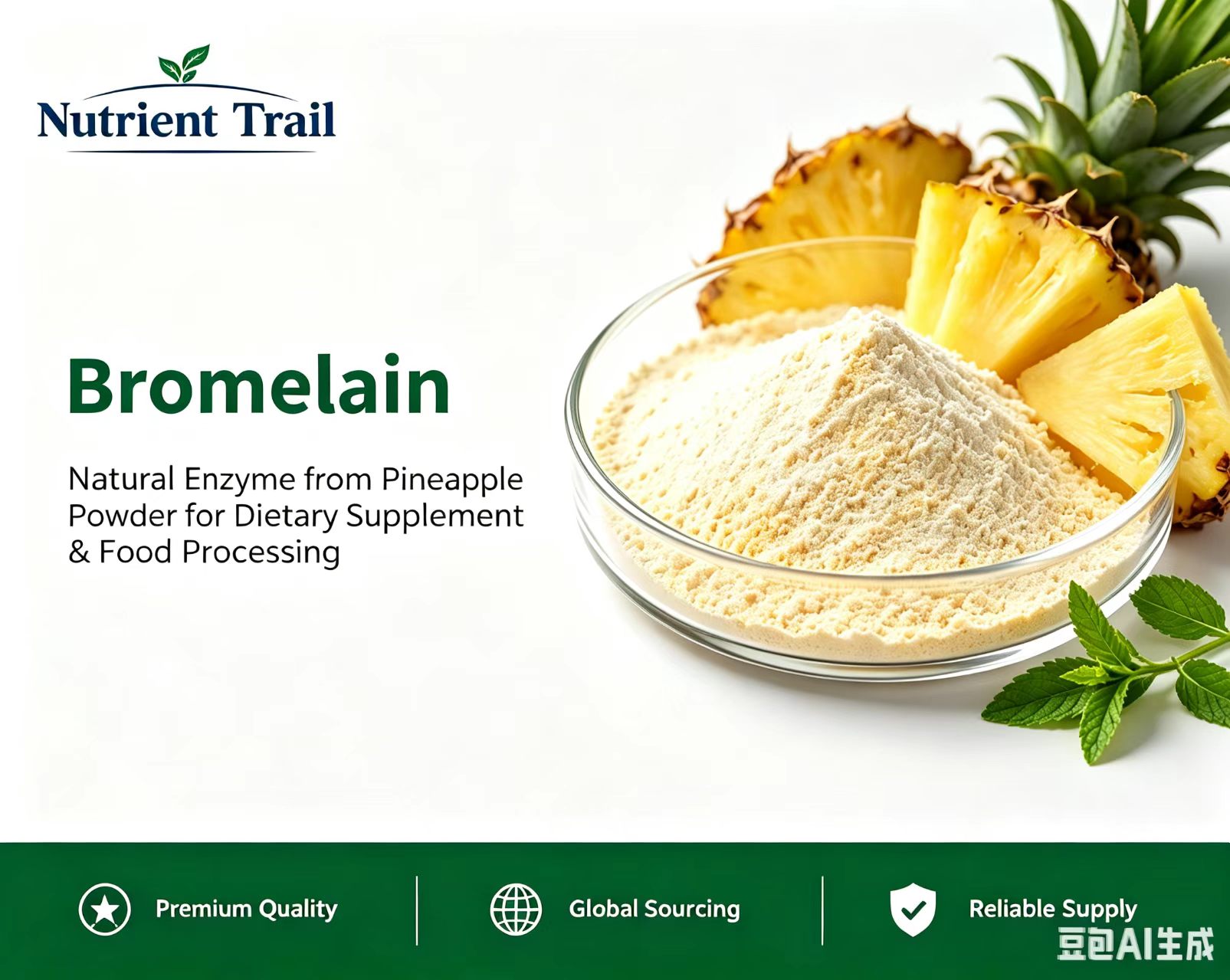 Nutrient Trail

Bromelain

Natural Enzyme from Pineapple Powder for Dietary Supplement & Food Processing

Premium Quality

Global Sourcing

Reliable Supply

豆包AI生成